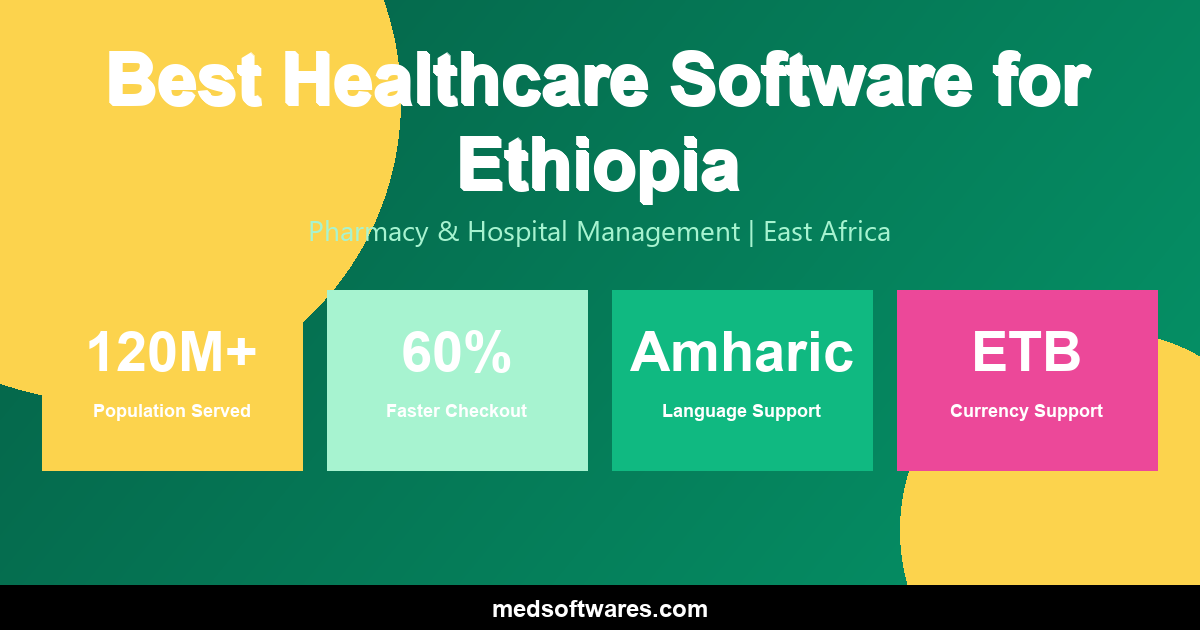 Best Healthcare Software for Ethiopia

Pharmacy & Hospital Management | East Africa

120M+
Population Served

60%
Faster Checkout

Amharic
Language Support

ETB
Currency Support

medsoftwares.com